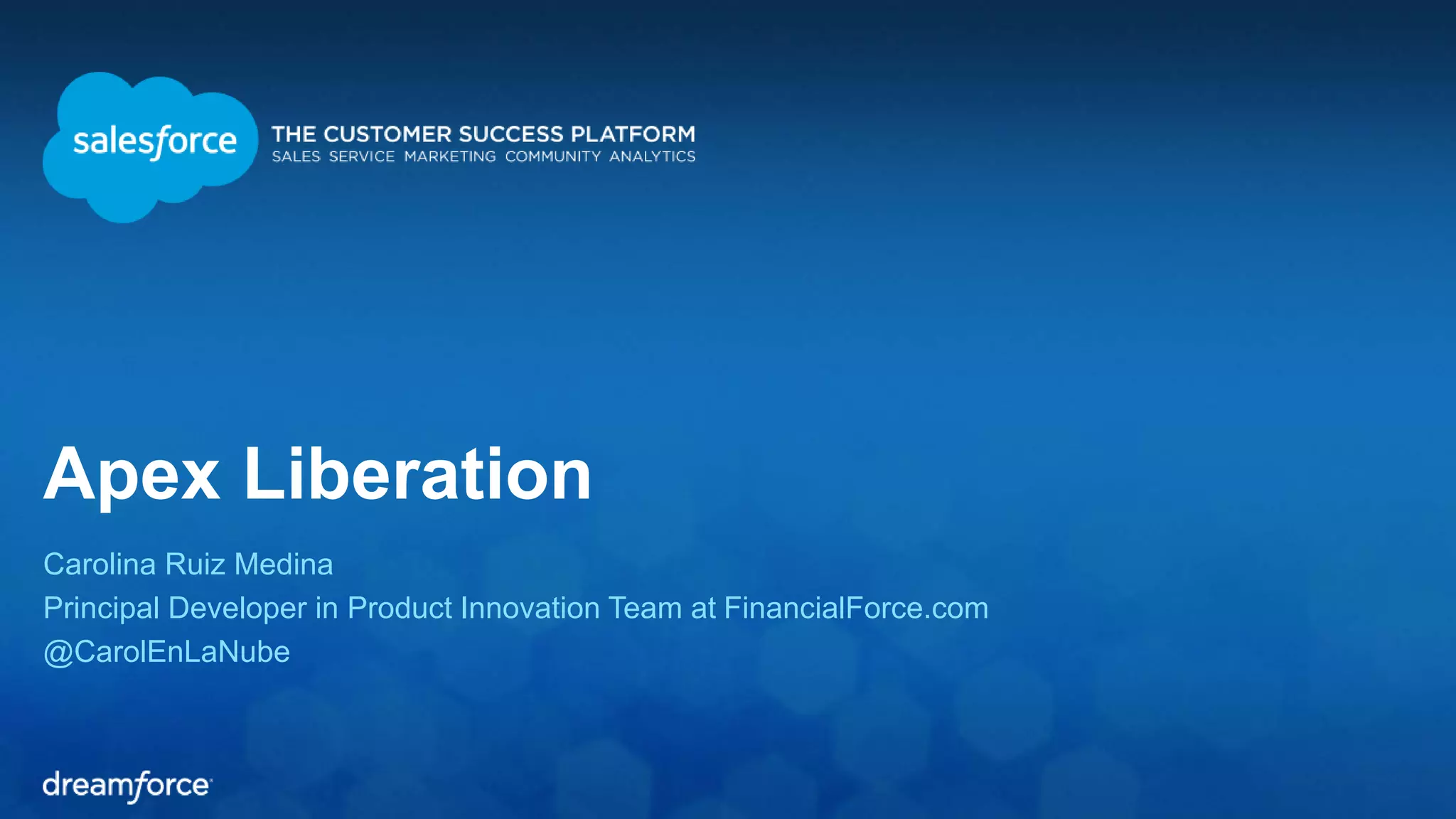 salesforce
THE CUSTOMER SUCCESS PLATFORM
SALES SERVICE MARKETING COMMUNITY ANALYTICS

Apex Liberation

Carolina Ruiz Medina
Principal Developer in Product Innovation Team at FinancialForce.com
@CarolEnLaNube

dreamforce